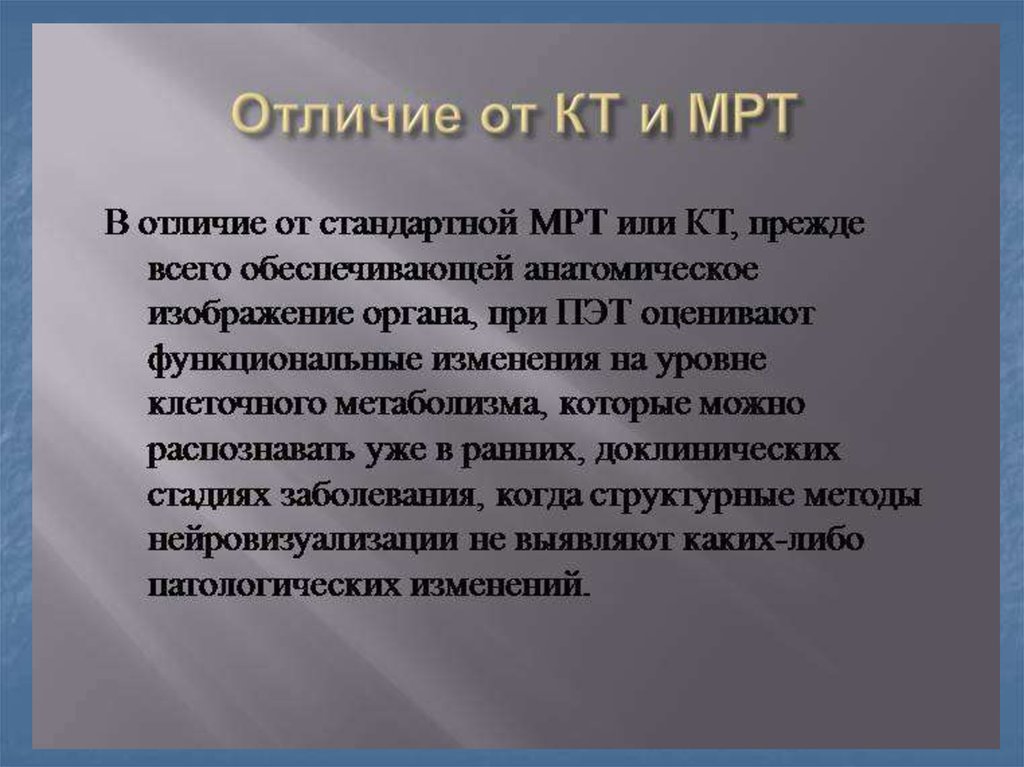 Отличие от КТ и МРТ

В отличие от стандартной МРТ или КТ, прежде всего обеспечивающей анатомическое изображение органа, при ПЭТ оценивают функциональные изменения на уровне клеточного метаболизма, которые можно распознавать уже в ранних, доклинических стадиях заболевания, когда структурные методы нейровизуализации не выявляют каких-либо патологических изменений.